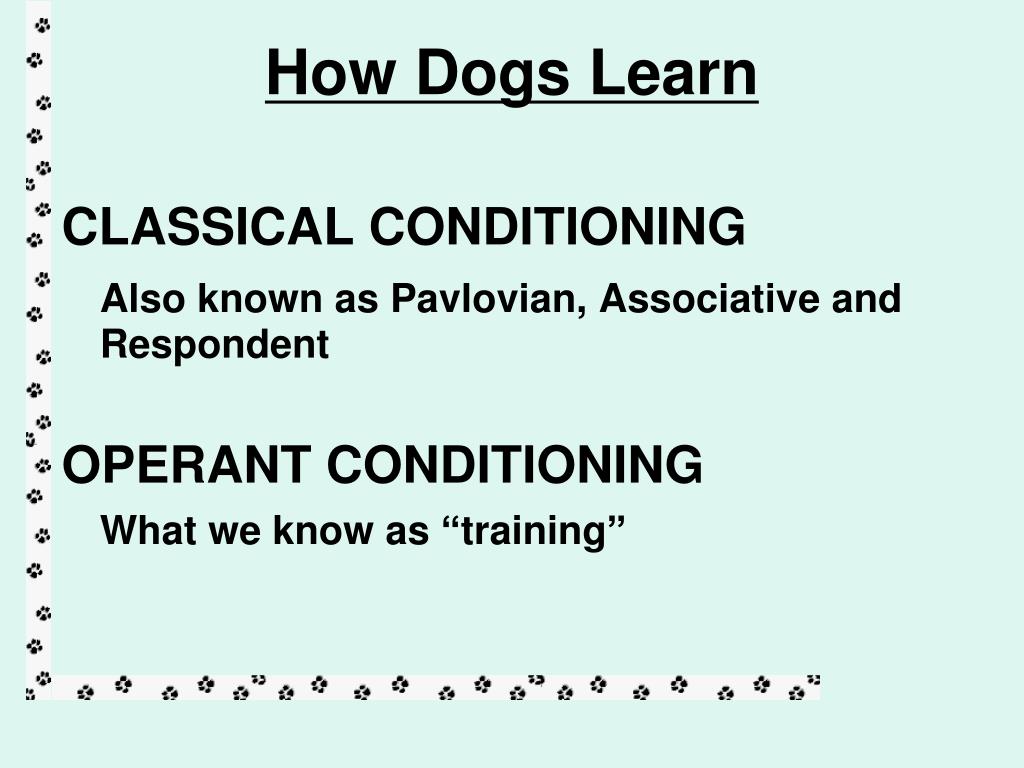 How Dogs Learn

CLASSICAL CONDITIONING

Also known as Pavlovian, Associative and Respondent

OPERANT CONDITIONING

What we know as “training”